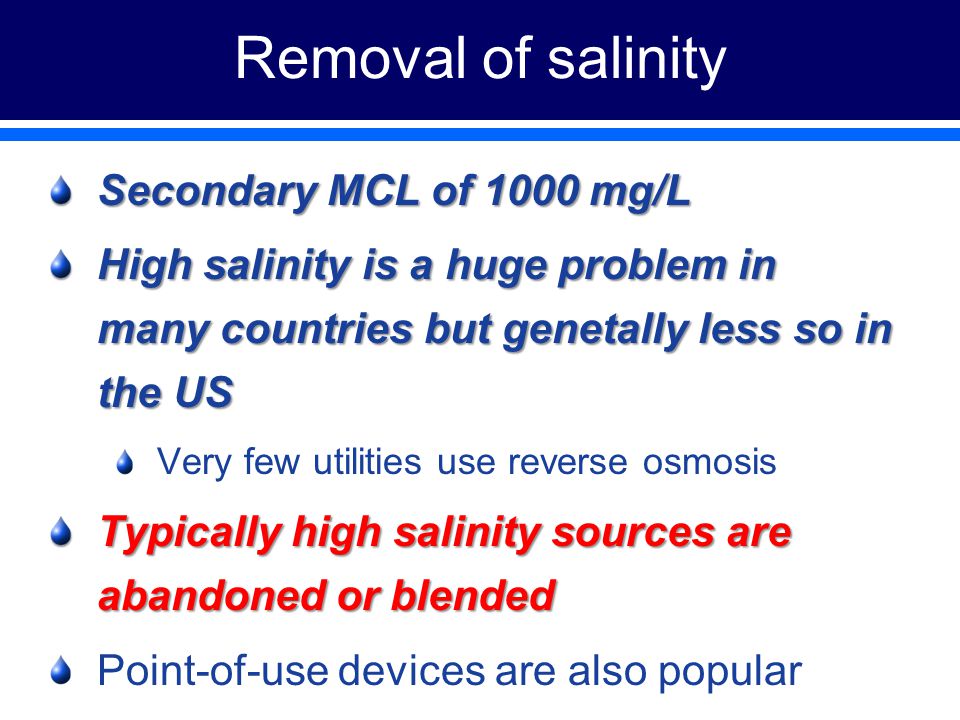 Removal of salinity

Secondary MCL of 1000 mg/L

High salinity is a huge problem in many countries but genetally less so in the US

Very few utilities use reverse osmosis

Typically high salinity sources are abandoned or blended

Point-of-use devices are also popular